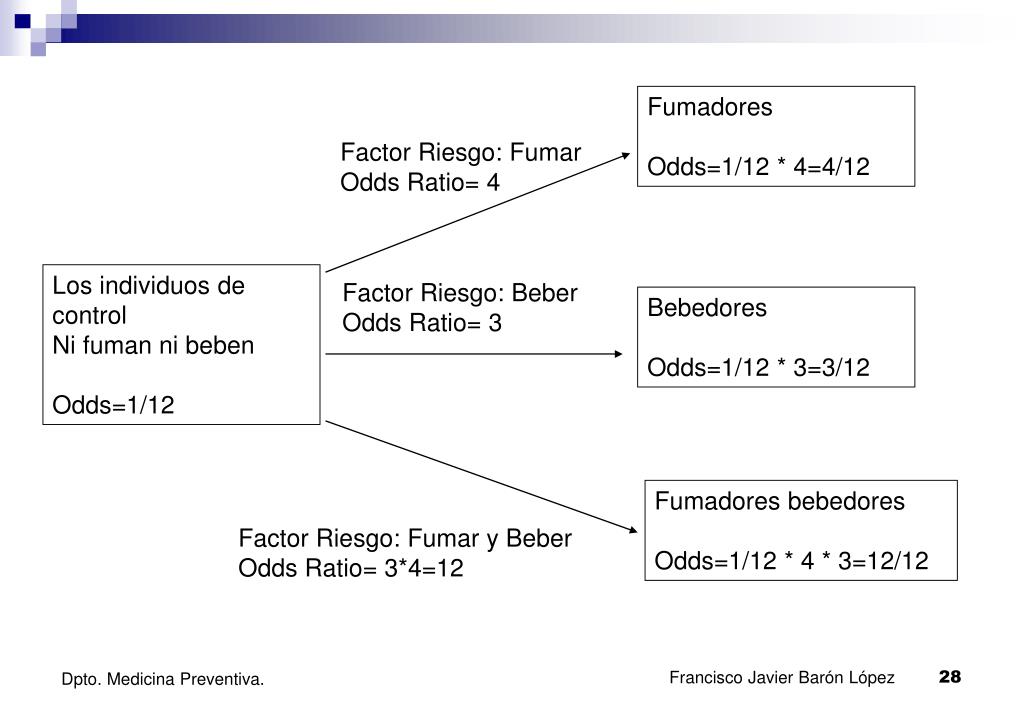 Los individuos de control
Ni fuman ni beben

Odds=1/12

Factor Riesgo: Fumar
Odds Ratio= 4

Fumadores

Odds=1/12 * 4=4/12

Factor Riesgo: Beber
Odds Ratio= 3

Bebedores

Odds=1/12 * 3=3/12

Factor Riesgo: Fumar y Beber
Odds Ratio= 3*4=12

Fumadores bebedores

Odds=1/12 * 4 * 3=12/12

Dpto. Medicina Preventiva.

Francisco Javier Barón López

28